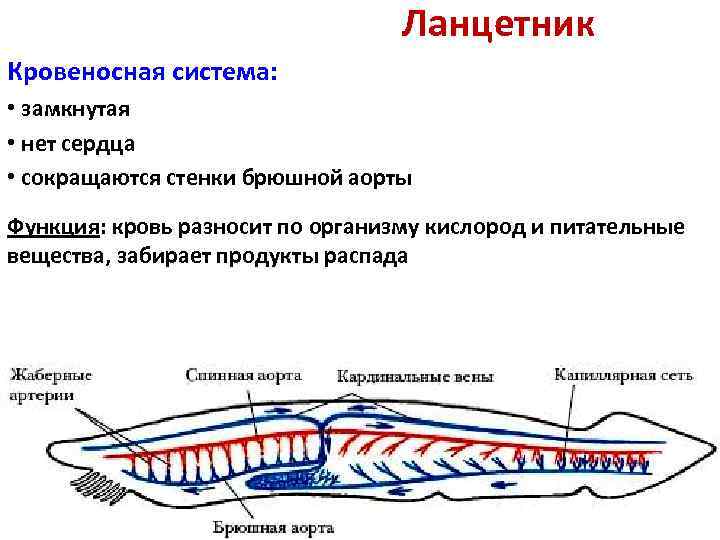 Ланцетник

Кровеносная система:

• замкнутая

• нет сердца

• сокращаются стенки брюшной аорты

Функция: кровь разносит по организму кислород и питательные вещества, забирает продукты распада

Жаберные артерии

Спинная аорта

Кардинальные вены

Капиллярная сеть

Брюшная аорта